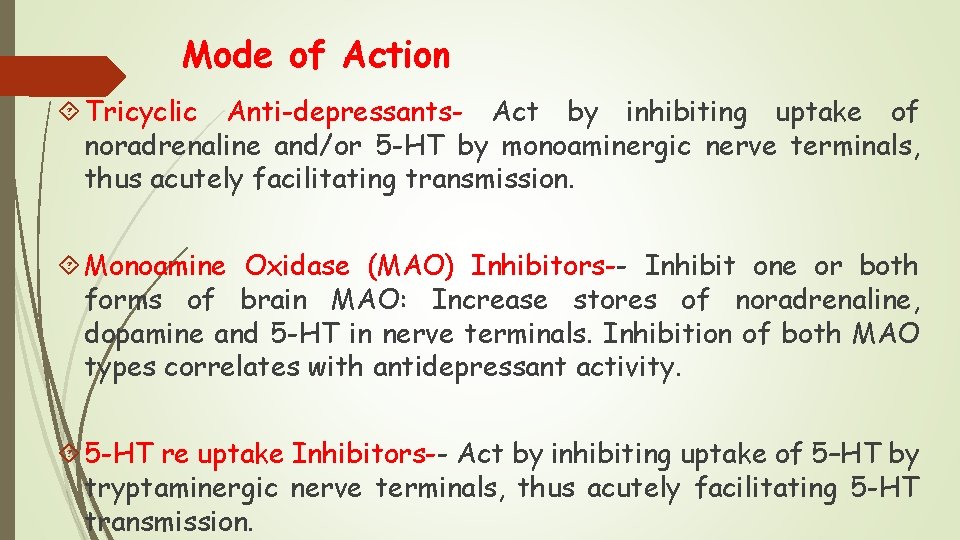 Mode of Action

Tricyclic Anti-depressants- Act by inhibiting uptake of noradrenaline and/or 5-HT by monoaminergic nerve terminals, thus acutely facilitating transmission.

Monoamine Oxidase (MAO) Inhibitors-- Inhibit one or both forms of brain MAO: Increase stores of noradrenaline, dopamine and 5-HT in nerve terminals. Inhibition of both MAO types correlates with antidepressant activity.

5-HT re uptake Inhibitors-- Act by inhibiting uptake of 5–HT by tryptaminergic nerve terminals, thus acutely facilitating 5-HT transmission.